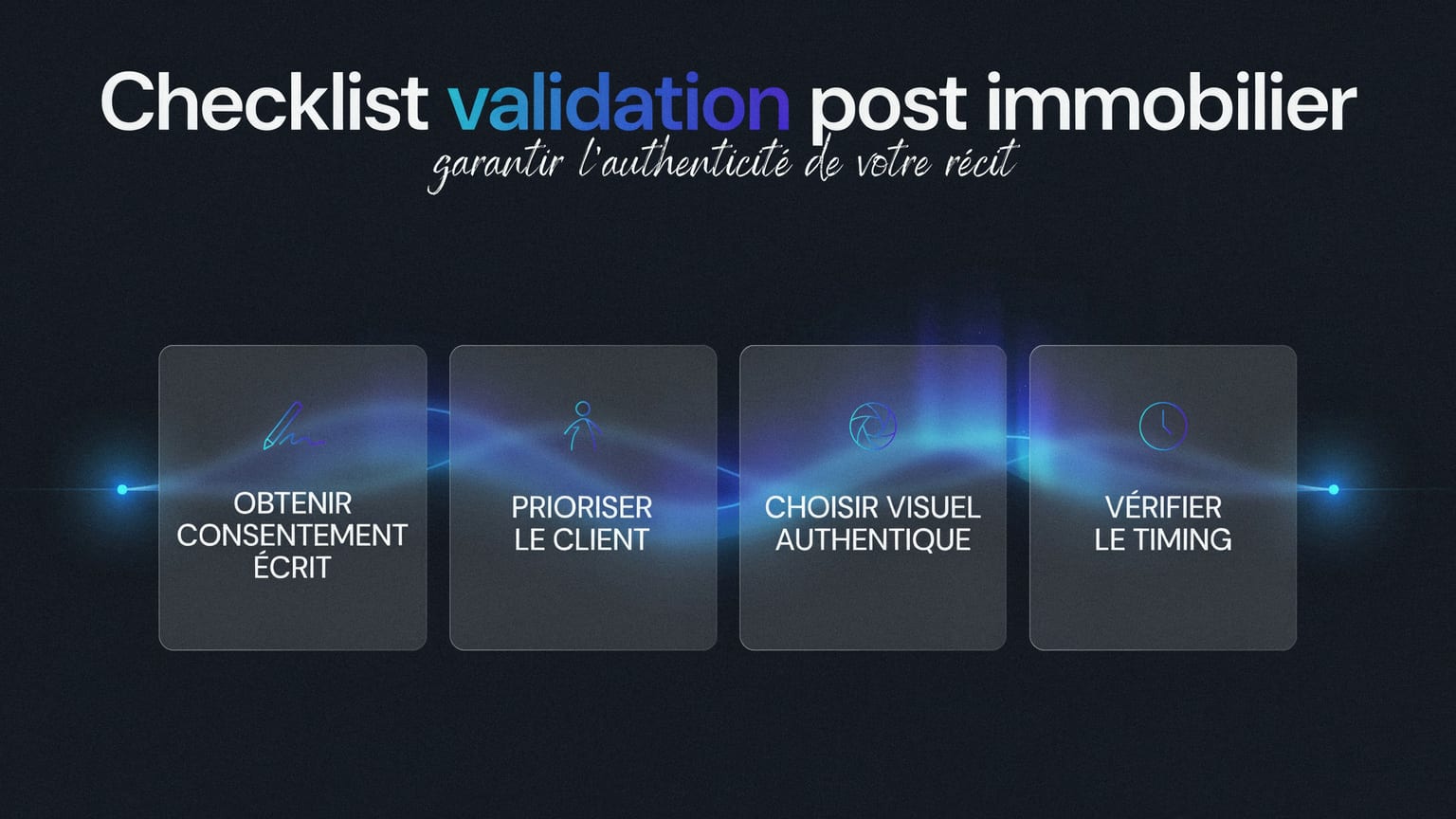 Checklist validation post immobilier
garantir l'authenticité de votre récit

OBTENIR CONSENTEMENT ÉCRIT

PRIORISER LE CLIENT

CHOISIR VISUEL AUTHENTIQUE

VÉRIFIER LE TIMING